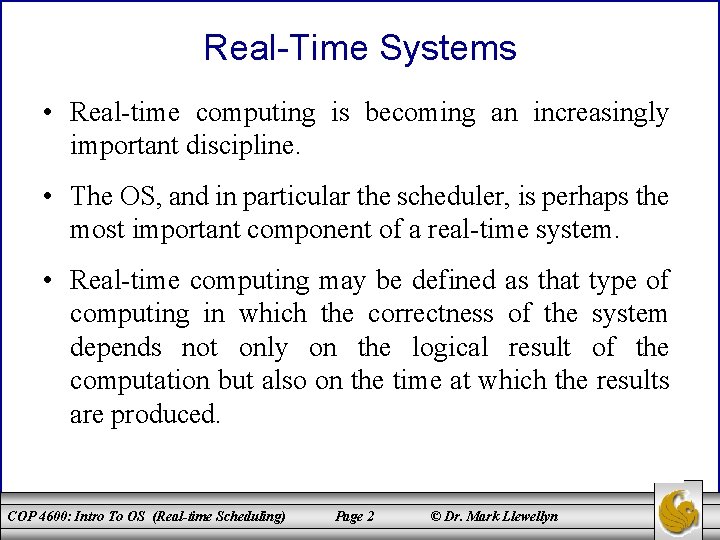 Real-Time Systems

• Real-time computing is becoming an increasingly important discipline.

• The OS, and in particular the scheduler, is perhaps the most important component of a real-time system.

• Real-time computing may be defined as that type of computing in which the correctness of the system depends not only on the logical result of the computation but also on the time at which the results are produced.

COP 4600: Intro To OS (Real-time Scheduling) Page 2 © Dr. Mark Llewellyn